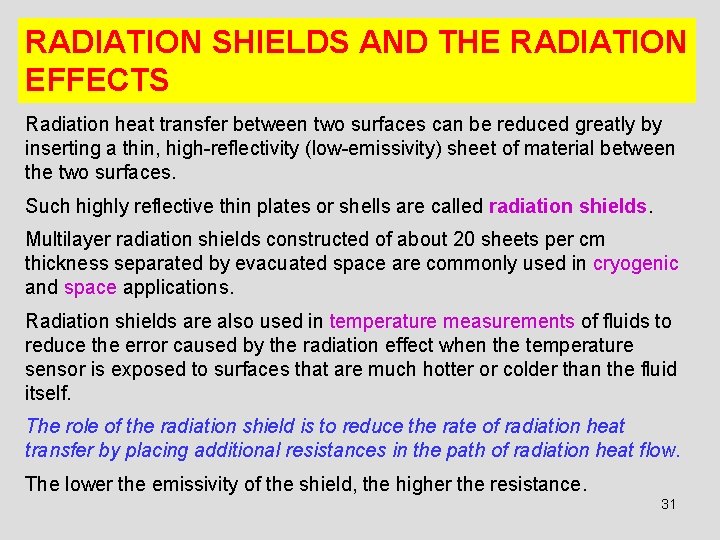 RADIATION SHIELDS AND THE RADIATION EFFECTS

Radiation heat transfer between two surfaces can be reduced greatly by inserting a thin, high-reflectivity (low-emissivity) sheet of material between the two surfaces.

Such highly reflective thin plates or shells are called radiation shields.

Multilayer radiation shields constructed of about 20 sheets per cm thickness separated by evacuated space are commonly used in cryogenic and space applications.

Radiation shields are also used in temperature measurements of fluids to reduce the error caused by the radiation effect when the temperature sensor is exposed to surfaces that are much hotter or colder than the fluid itself.

The role of the radiation shield is to reduce the rate of radiation heat transfer by placing additional resistances in the path of radiation heat flow.

The lower the emissivity of the shield, the higher the resistance.

31